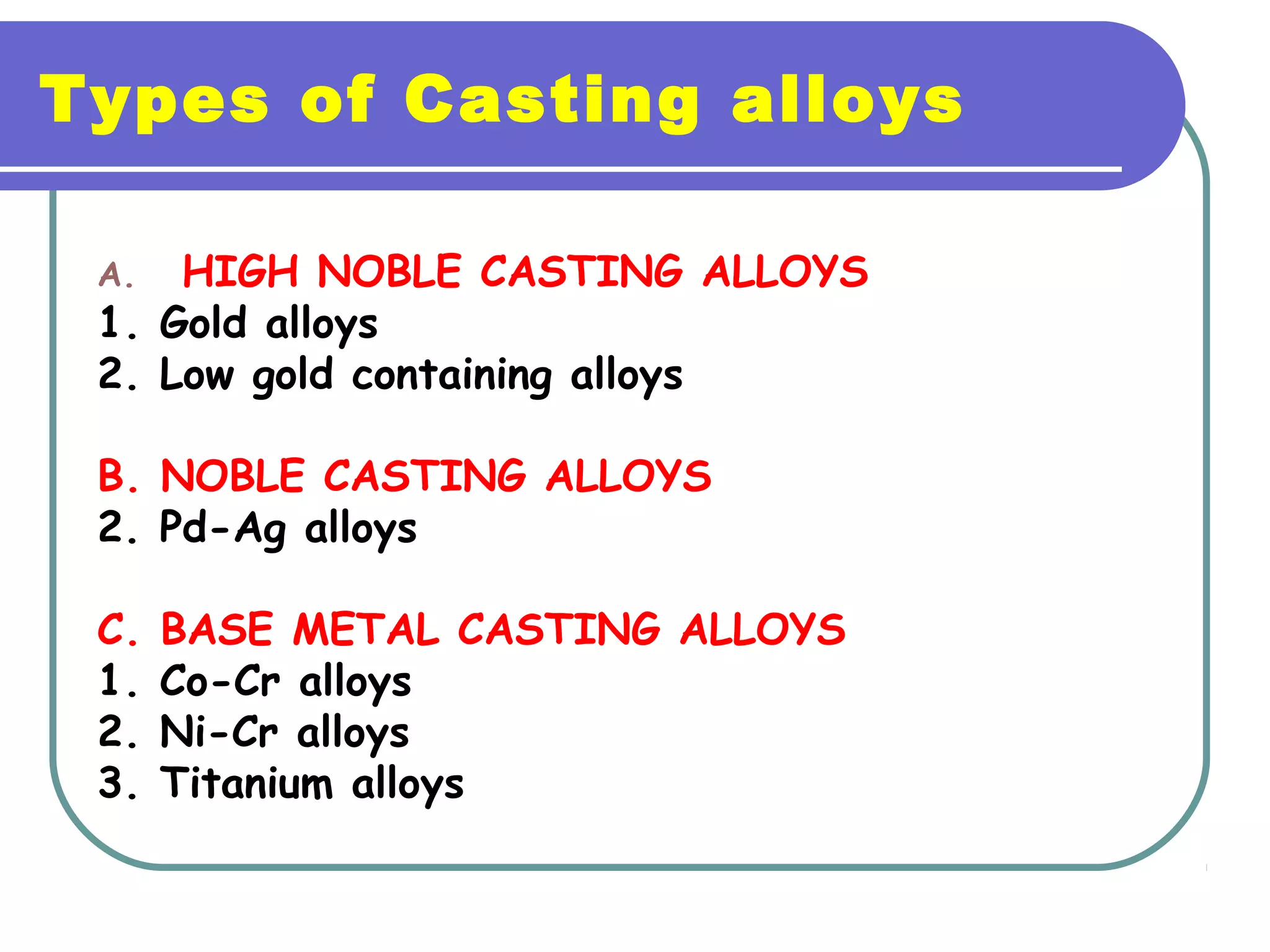 Types of Casting alloys

A. HIGH NOBLE CASTING ALLOYS
1. Gold alloys
2. Low gold containing alloys

B. NOBLE CASTING ALLOYS
2. Pd-Ag alloys

C. BASE METAL CASTING ALLOYS
1. Co-Cr alloys
2. Ni-Cr alloys
3. Titanium alloys